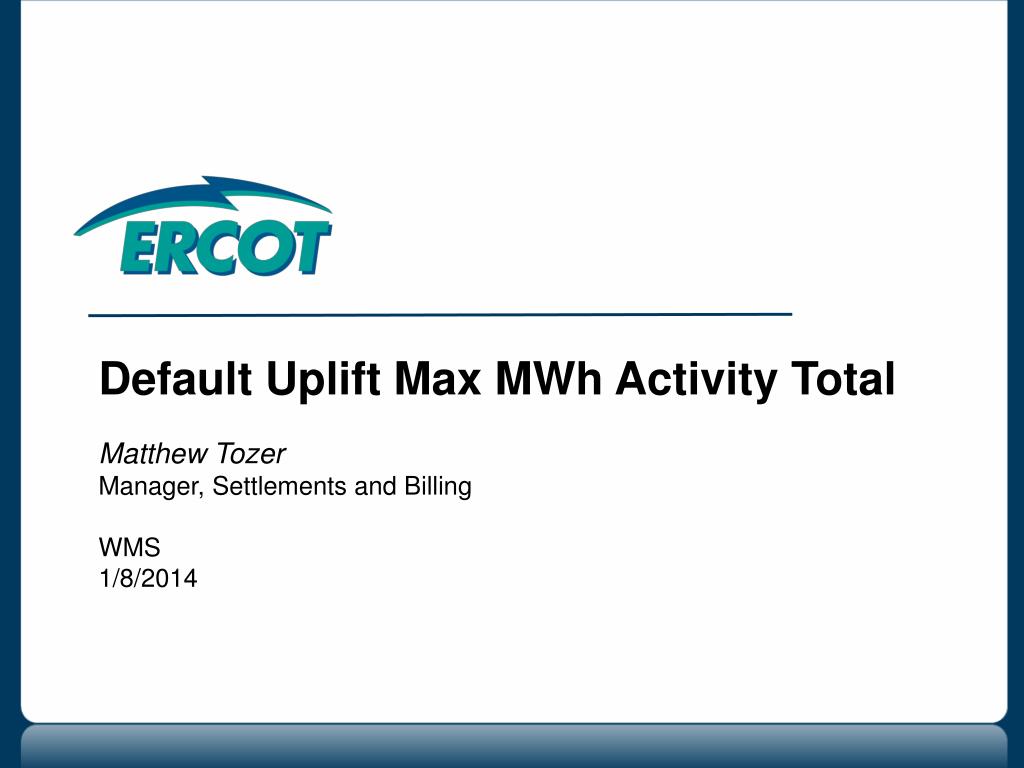 ERCOT

Default Uplift Max MWh Activity Total

Matthew Tozer
Manager, Settlements and Billing

WMS
1/8/2014